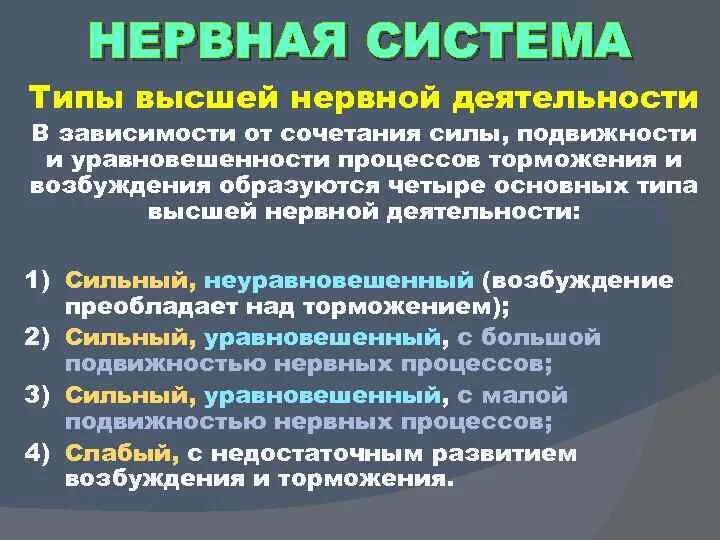 НЕРВНАЯ СИСТЕМА

Типы высшей нервной деятельности

В зависимости от сочетания силы, подвижности и уравновешенности процессов торможения и возбуждения образуются четыре основных типа высшей нервной деятельности:

1) Сильный, неуравновешенный (возбуждение преобладает над торможением);
2) Сильный, уравновешенный, с большой подвижностью нервных процессов;
3) Сильный, уравновешенный, с малой подвижностью нервных процессов;
4) Слабый, с недостаточным развитием возбуждения и торможения.